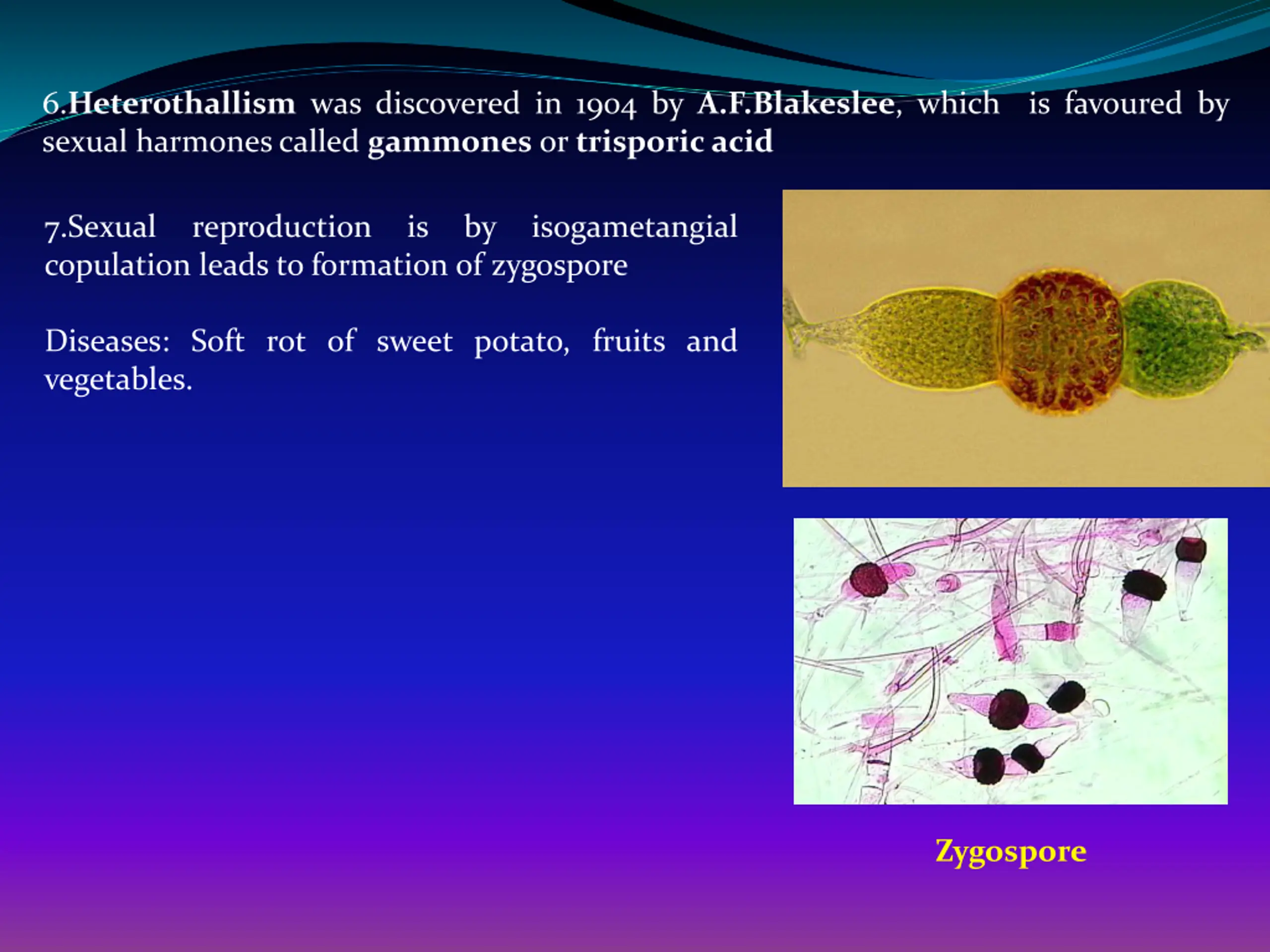 6.Heterothallism was discovered in 1904 by A.F.Blakeslee, which is favoured by sexual harmones called gammones or trisporic acid

7.Sexual reproduction is by isogametangial copulation leads to formation of zygospore

Diseases: Soft rot of sweet potato, fruits and vegetables.

Zygospore